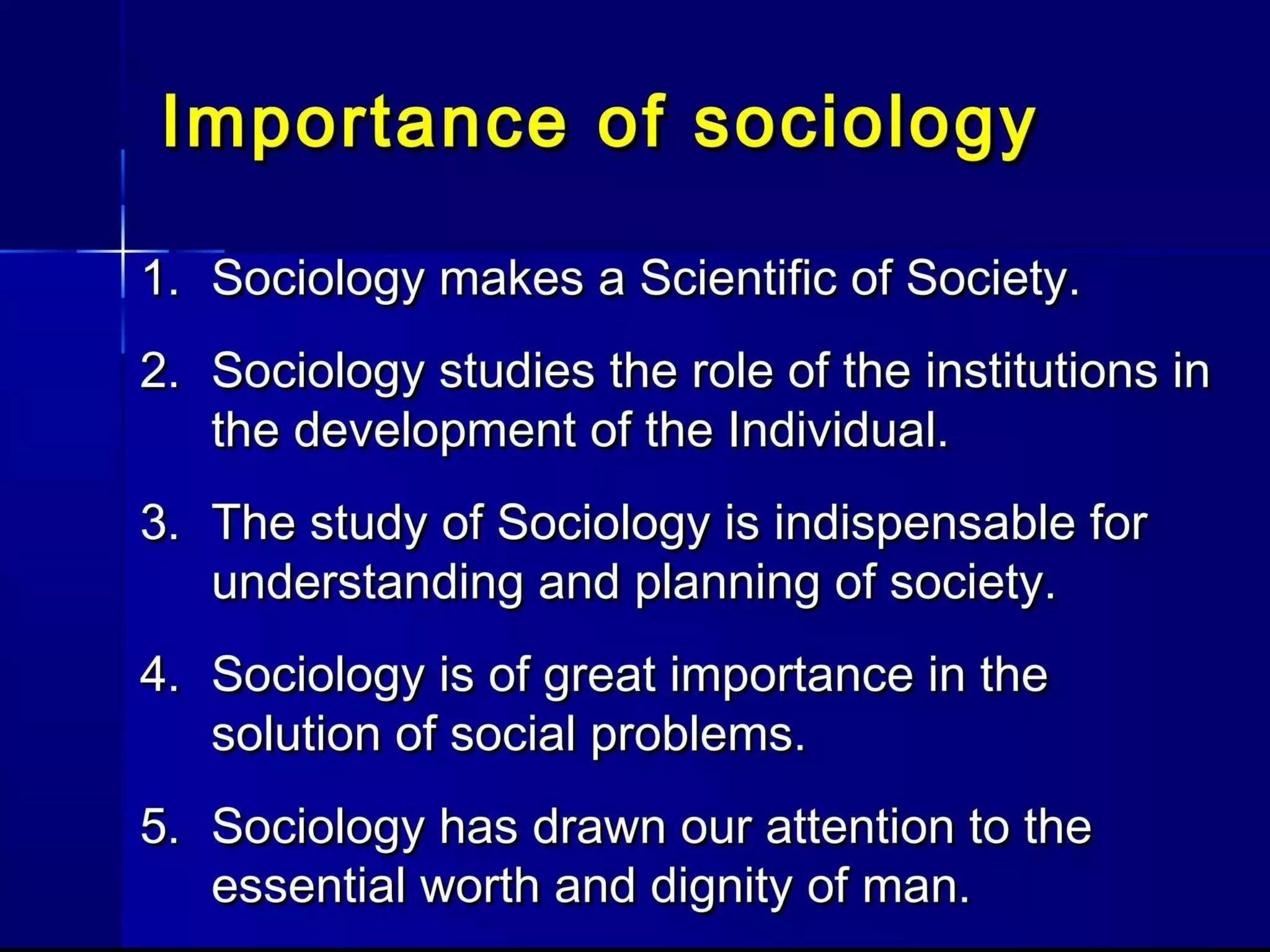 Importance of sociology

1. Sociology makes a Scientific of Society.

2. Sociology studies the role of the institutions in the development of the Individual.

3. The study of Sociology is indispensable for understanding and planning of society.

4. Sociology is of great importance in the solution of social problems.

5. Sociology has drawn our attention to the essential worth and dignity of man.